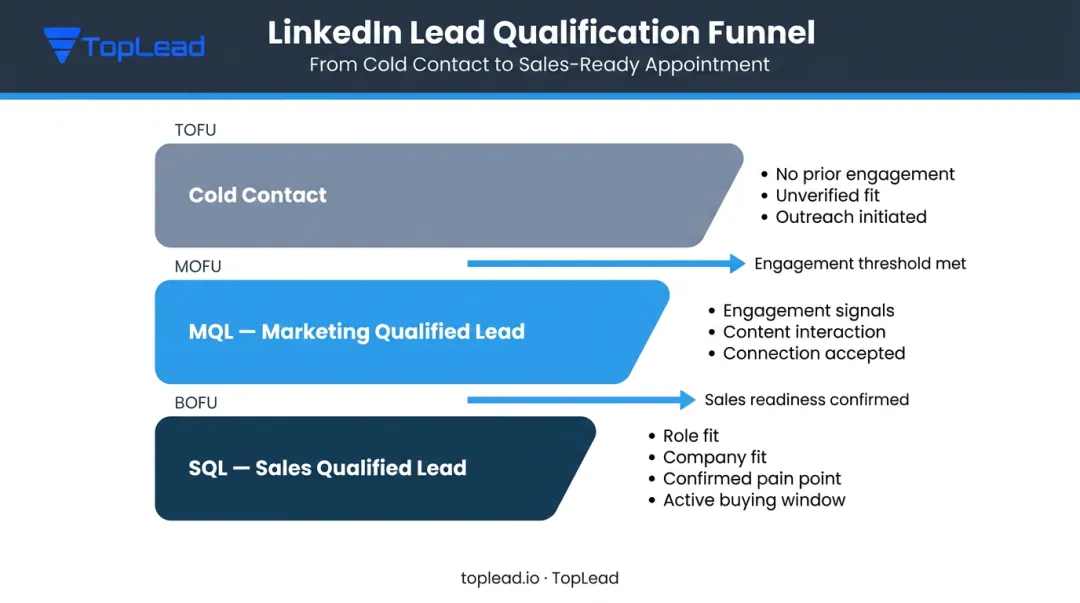 TopLead

LinkedIn Lead Qualification Funnel
From Cold Contact to Sales-Ready Appointment

TOFU

Cold Contact

• No prior engagement
• Unverified fit
• Outreach initiated

MOFU

Engagement threshold met

MQL — Marketing Qualified Lead

• Engagement signals
• Content interaction
• Connection accepted

BOFU

Sales readiness confirmed

SQL — Sales Qualified Lead

• Role fit
• Company fit
• Confirmed pain point
• Active buying window

toplead.io · TopLead